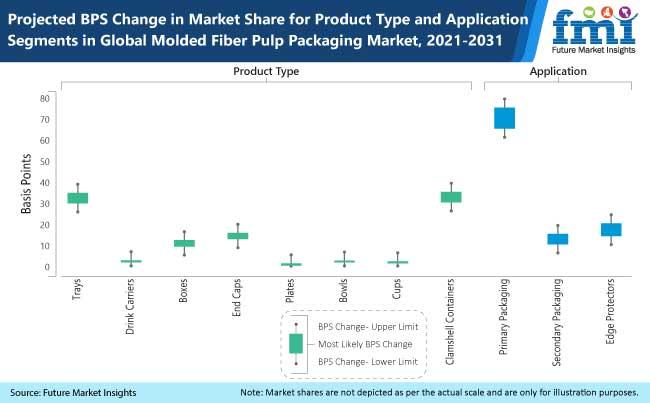 Projected BPS Change in Market Share for Product Type and Application Segments in Global Molded Fiber Pulp Packaging Market, 2021-2031

fmi
Future Market Insights

Product Type

Application

Basis Points

80
70
60
50
40
30
20
10
0

Trays
Drink Carriers
Boxes
End Caps
Plates
Bowls
Cups
Clamshell Containers
Primary Packaging
Secondary Packaging
Edge Protectors

BPS Change- Upper Limit
Most Likely BPS Change
BPS Change- Lower Limit

Source: Future Market Insights

Note: Market shares are not depicted as per the actual scale and are only for illustration purposes.